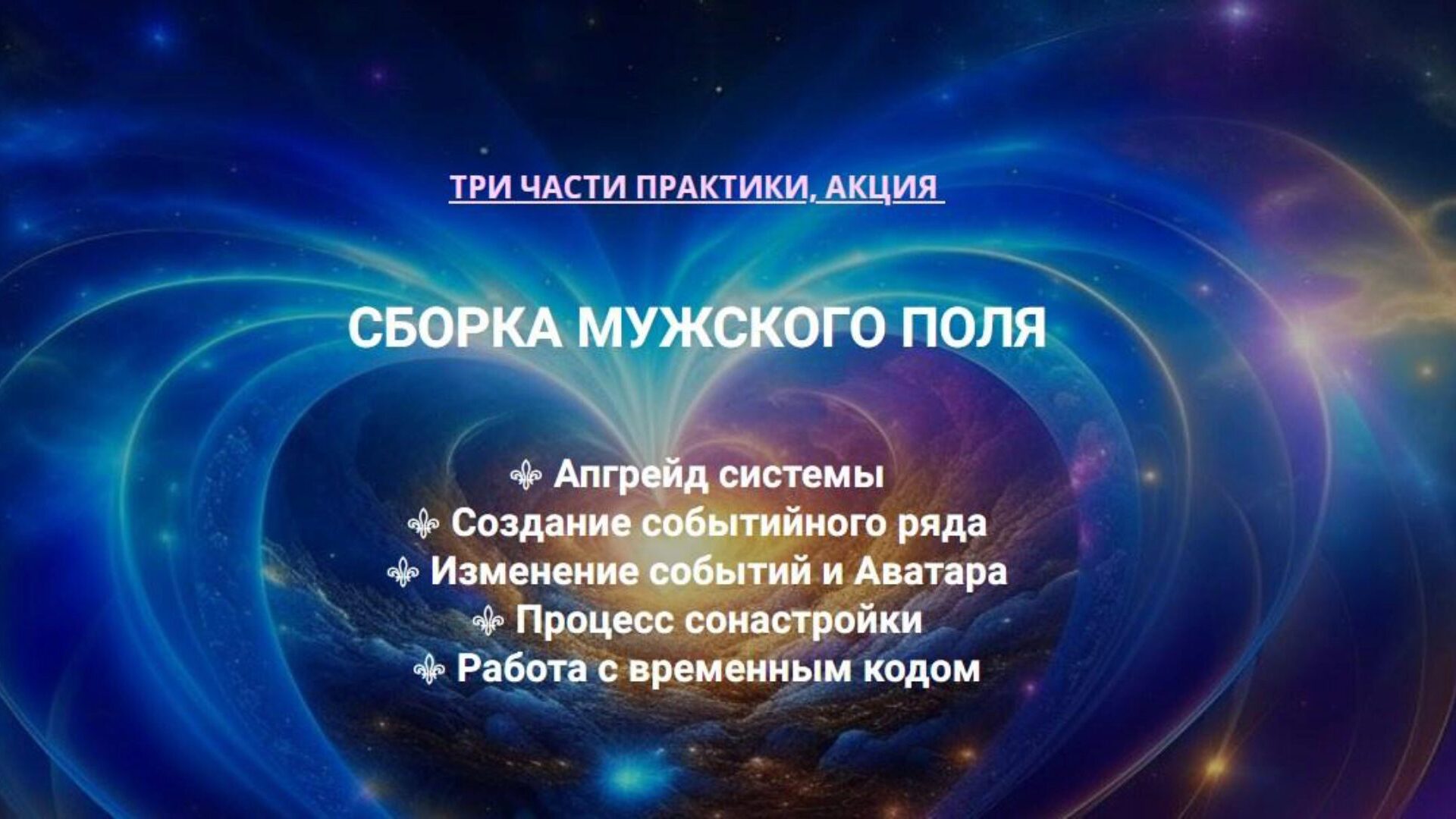 ТРИ ЧАСТИ ПРАКТИКИ, АКЦИЯ

СБОРКА МУЖСКОГО ПОЛЯ

⚜ Апгрейд системы
⚜ Создание событийного ряда
⚜ Изменение событий и Аватара
⚜ Процесс сонастройки
⚜ Работа с временным кодом